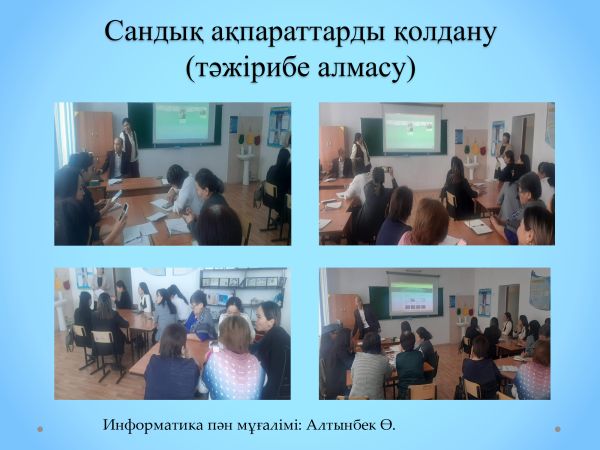 Сандық ақпараттарды қолдану
(тәжірибе алмасу)

Информатика пән мұғалімі: Алтынбек Ө.